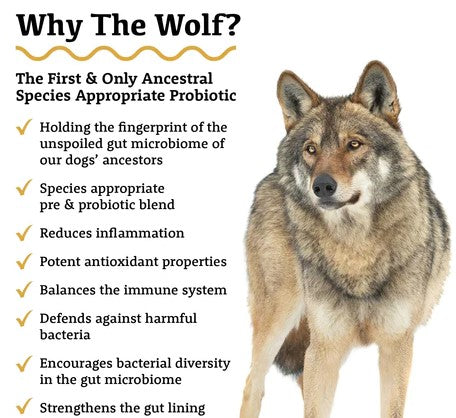 Why The Wolf?

The First & Only Ancestral Species Appropriate Probiotic

✓ Holding the fingerprint of the unspoiled gut microbiome of our dogs' ancestors

✓ Species appropriate pre & probiotic blend

✓ Reduces inflammation

✓ Potent antioxidant properties

✓ Balances the immune system

✓ Defends against harmful bacteria

✓ Encourages bacterial diversity in the gut microbiome

✓ Strengthens the gut lining